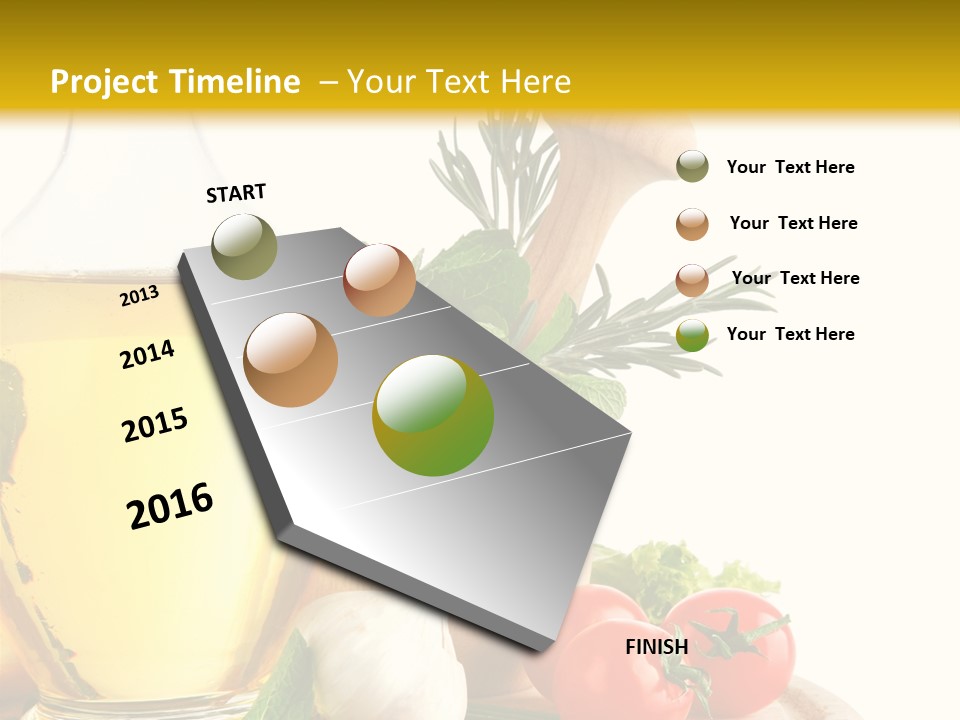 Project Timeline – Your Text Here

START

2013

2014

2015

2016

FINISH

Your Text Here

Your Text Here

Your Text Here

Your Text Here